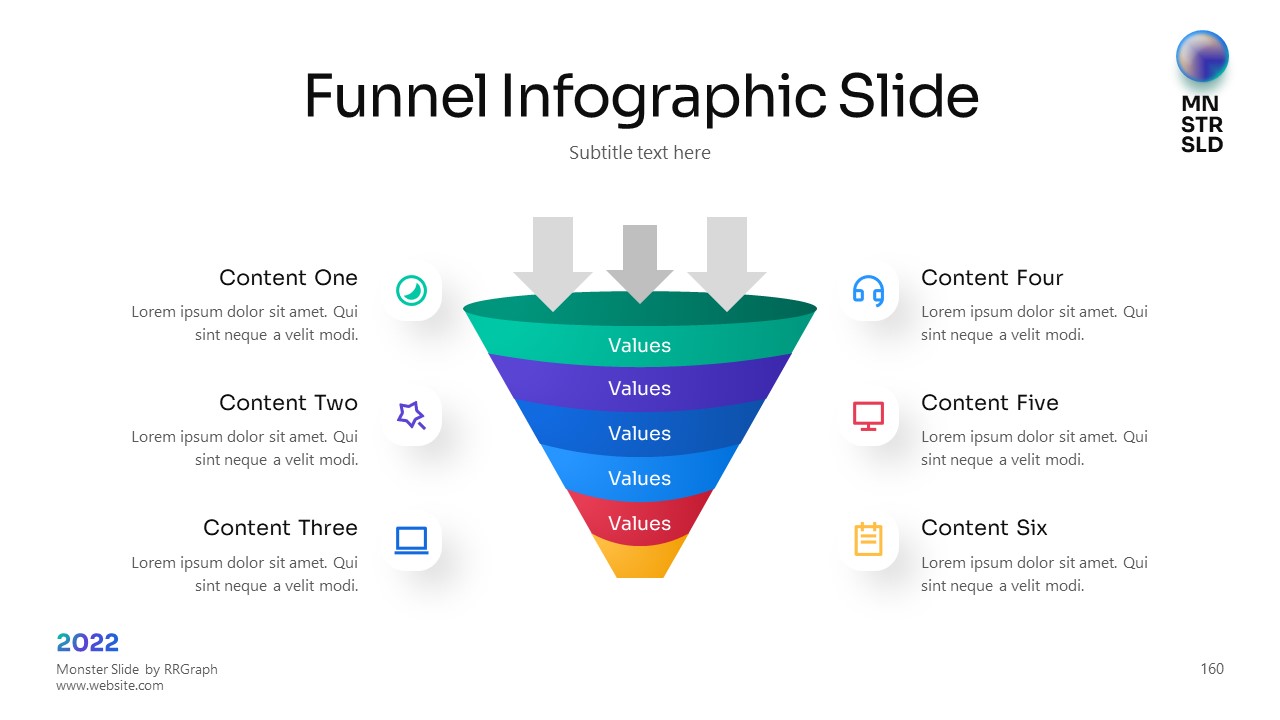 Funnel Infographic Slide

Subtitle text here

MN
STR
SLD

Content One
Lorem ipsum dolor sit amet. Qui sint neque a velit modi.

Content Two
Lorem ipsum dolor sit amet. Qui sint neque a velit modi.

Content Three
Lorem ipsum dolor sit amet. Qui sint neque a velit modi.

Values
Values
Values
Values
Values

Content Four
Lorem ipsum dolor sit amet. Qui sint neque a velit modi.

Content Five
Lorem ipsum dolor sit amet. Qui sint neque a velit modi.

Content Six
Lorem ipsum dolor sit amet. Qui sint neque a velit modi.

2022
Monster Slide by RRGraph
www.website.com

160